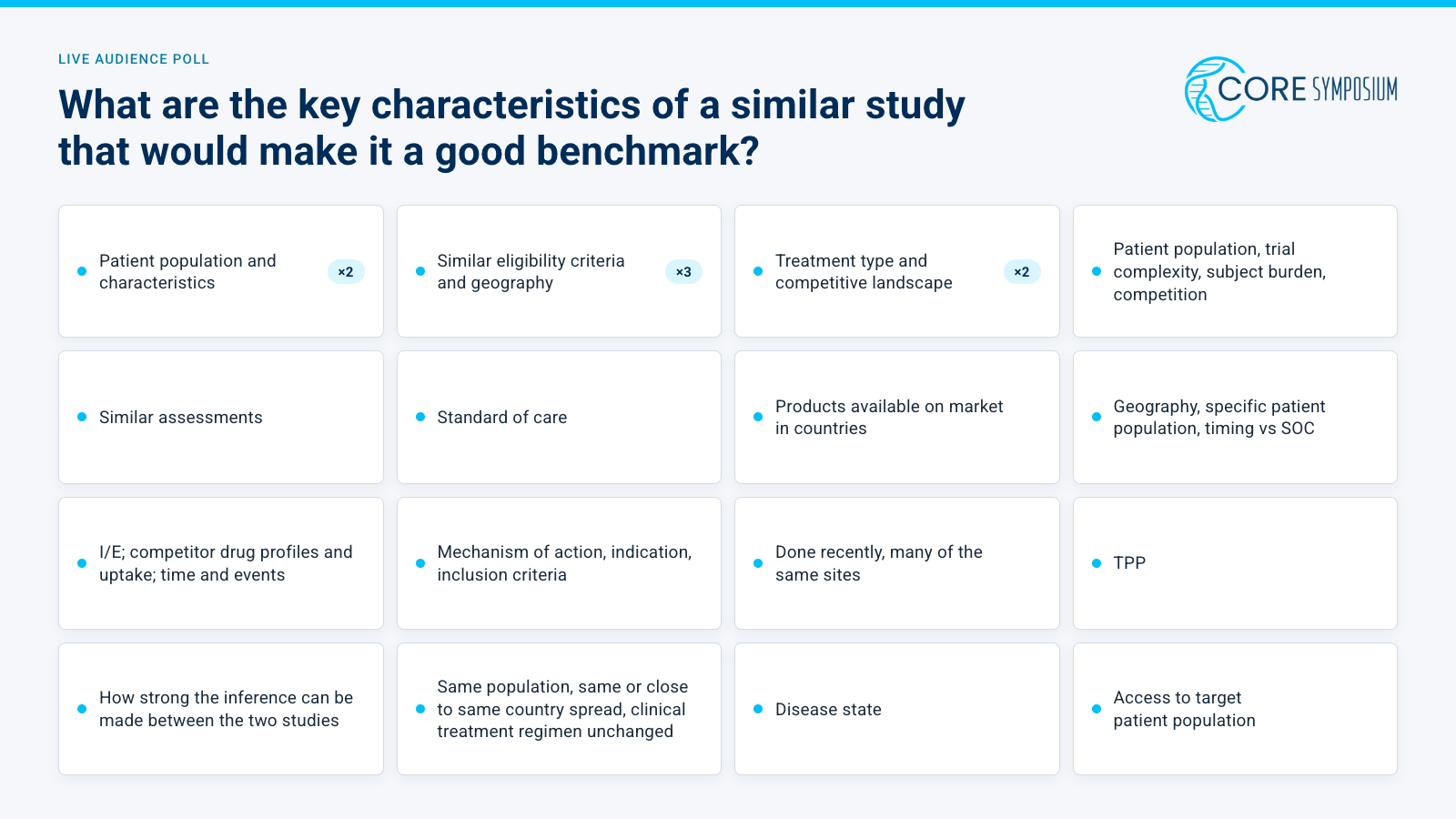 LIVE AUDIENCE POLL

What are the key characteristics of a similar study that would make it a good benchmark?

CORE SYMPOSIUM

• Patient population and characteristics ×2

• Similar eligibility criteria and geography ×3

• Treatment type and competitive landscape ×2

• Patient population, trial complexity, subject burden, competition

• Similar assessments

• Standard of care

• Products available on market in countries

• Geography, specific patient population, timing vs SOC

• I/E; competitor drug profiles and uptake; time and events

• Mechanism of action, indication, inclusion criteria

• Done recently, many of the same sites

• TPP

• How strong the inference can be made between the two studies

• Same population, same or close to same country spread, clinical treatment regimen unchanged

• Disease state

• Access to target patient population